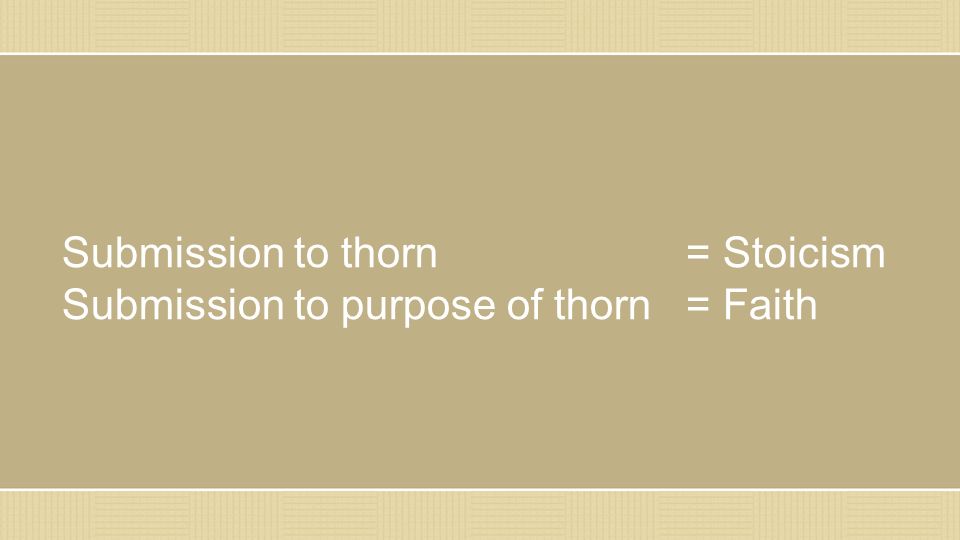 Submission to thorn = Stoicism
Submission to purpose of thorn = Faith